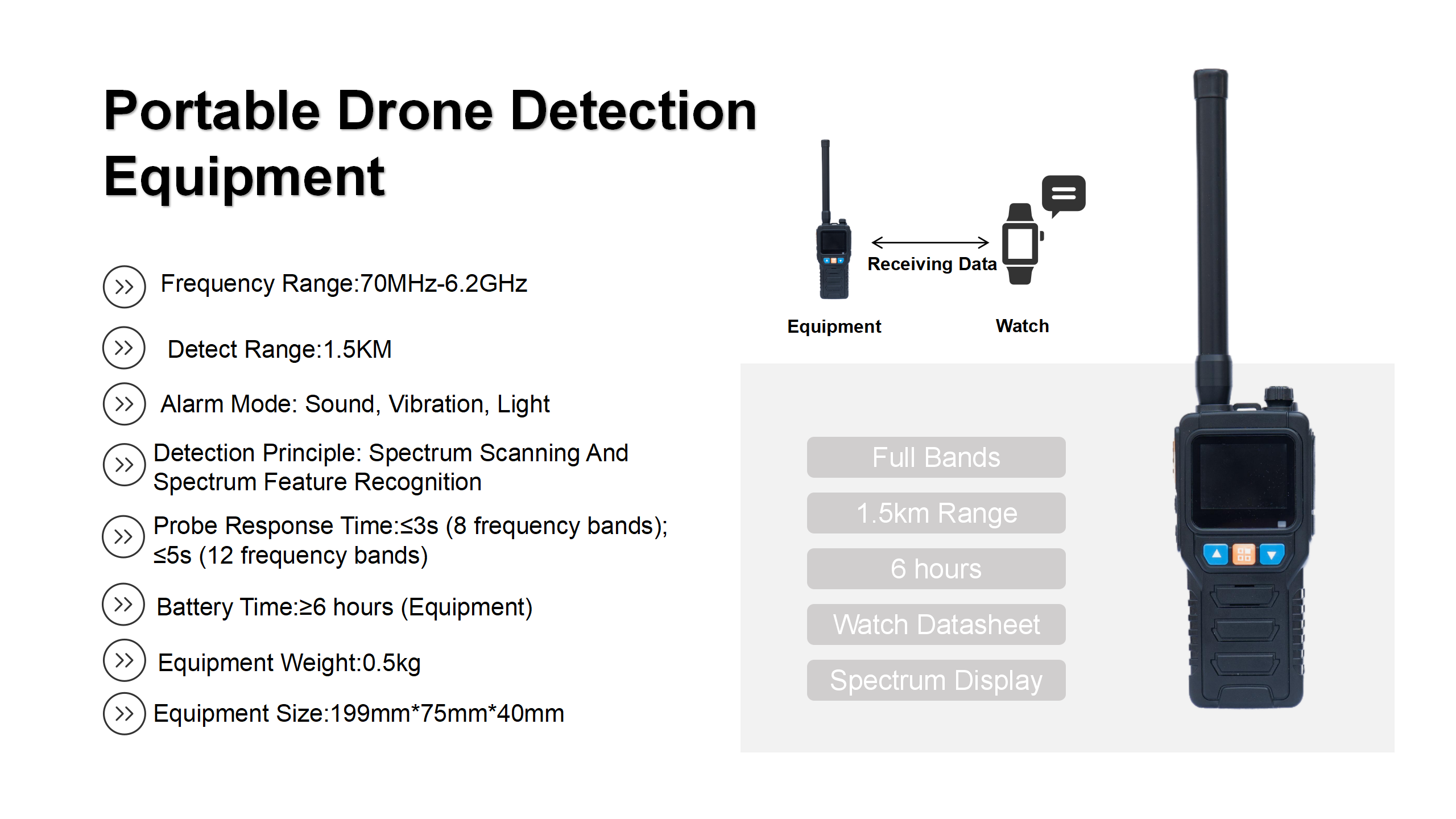 Portable Drone Detection Equipment

Frequency Range:70MHz-6.2GHz

Detect Range:1.5KM

Alarm Mode: Sound, Vibration, Light

Detection Principle: Spectrum Scanning And Spectrum Feature Recognition

Probe Response Time:≤3s (8 frequency bands); ≤5s (12 frequency bands)

Battery Time:≥6 hours (Equipment)

Equipment Weight:0.5kg

Equipment Size:199mm*75mm*40mm

Receiving Data

Equipment

Watch

Full Bands

1.5km Range

6 hours

Watch Datasheet

Spectrum Display